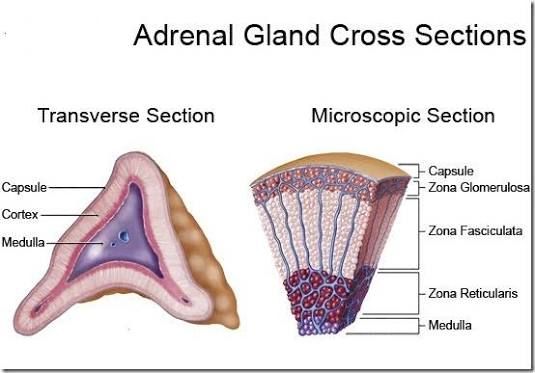 Adrenal Gland Cross Sections

Transverse Section

Capsule
Cortex
Medulla

Microscopic Section

Capsule
Zona Glomerulosa
Zona Fasciculata
Zona Reticularis
Medulla